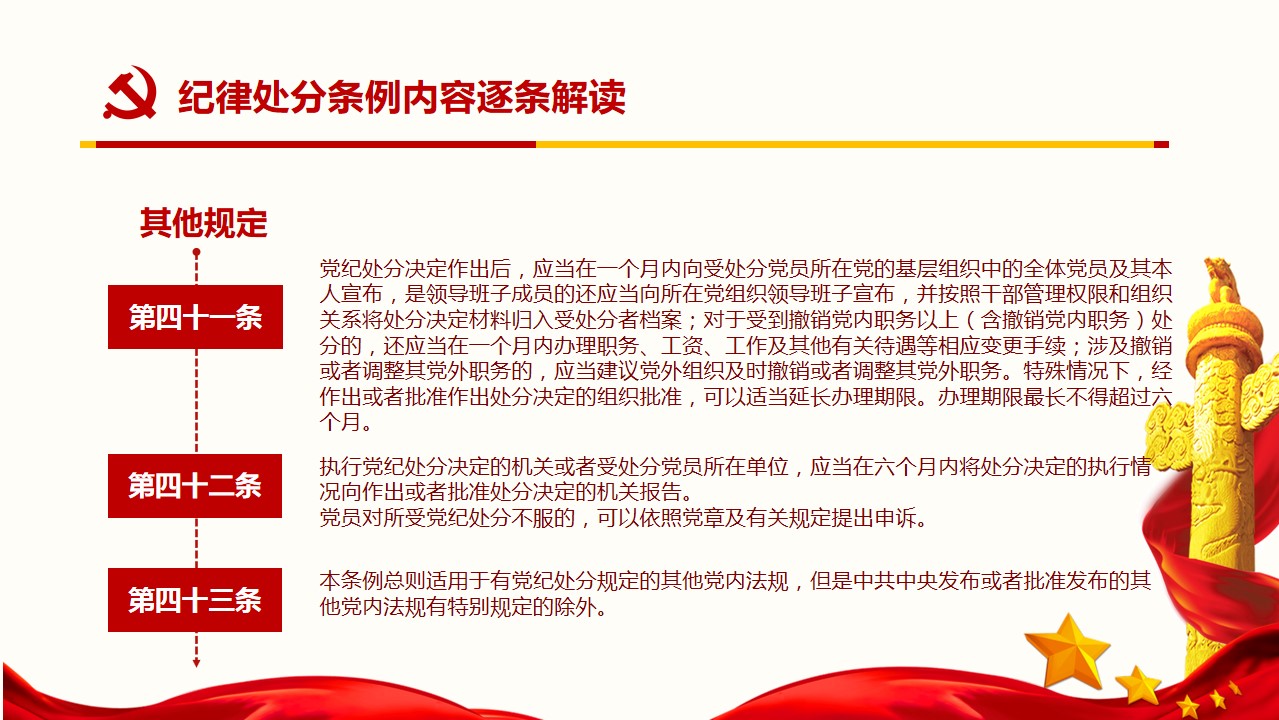 纪律处分条例内容逐条解读

其他规定

第四十一条

党纪处分决定作出后，应当在一个月内向受处分党员所在党的基层组织中的全体党员及其本人宣布，是领导班子成员的还应当向所在党组织领导班子宣布，并按照干部管理权限和组织关系将处分决定材料归入受处分者档案；对于受到撤销党内职务以上（含撤销党内职务）处分的，还应当在一个月内办理职务、工资、工作及其他有关待遇等相应变更手续；涉及撤销或者调整其党外职务的，应当建议党外组织及时撤销或者调整其党外职务。特殊情况下，经作出或者批准作出处分决定的组织批准，可以适当延长办理期限。办理期限最长不得超过六个月。

第四十二条

执行党纪处分决定的机关或者受处分党员所在单位，应当在六个月内将处分决定的执行情况向作出或者批准处分决定的机关报告。
党员对所受党纪处分不服的，可以依照党章及有关规定提出申诉。

第四十三条

本条例总则适用于有党纪处分规定的其他党内法规，但是中共中央发布或者批准发布的其他党内法规有特别规定的除外。